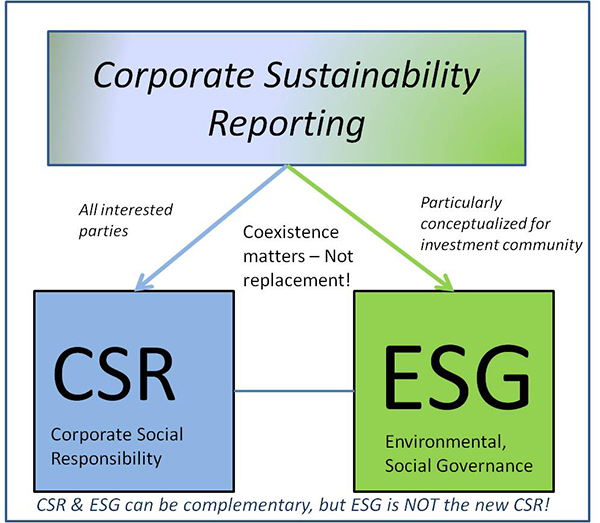 Corporate Sustainability Reporting

All interested parties

Coexistence matters – Not replacement!

Particularly conceptualized for investment community

CSR

Corporate Social Responsibility

ESG

Environmental, Social Governance

CSR & ESG can be complementary, but ESG is NOT the new CSR!